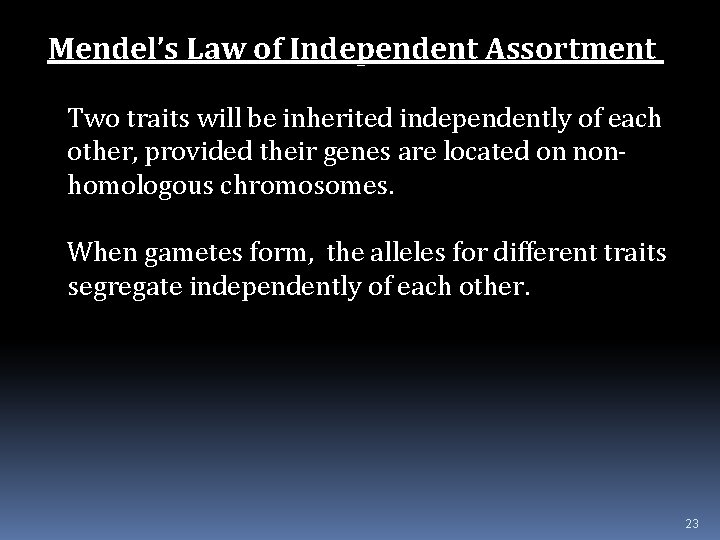 Mendel's Law of Independent Assortment

Two traits will be inherited independently of each other, provided their genes are located on non-homologous chromosomes.

When gametes form,  the alleles for different traits segregate independently of each other.

23